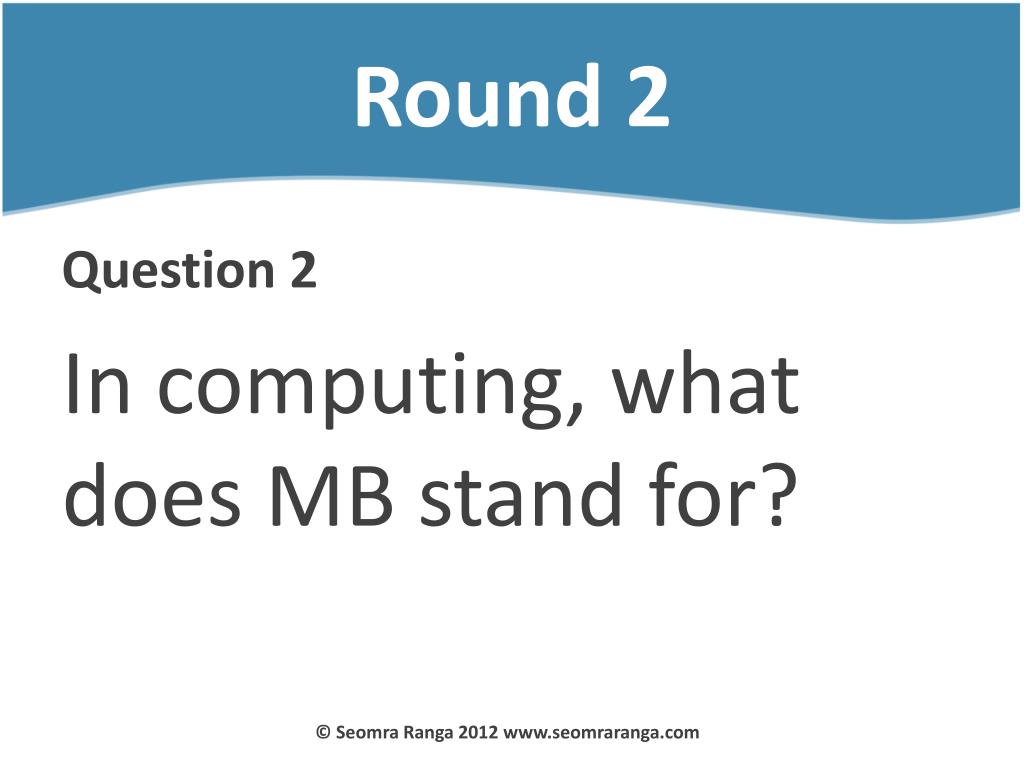 Round 2

Question 2

In computing, what does MB stand for?

© Seomra Ranga 2012 www.seomraranga.com